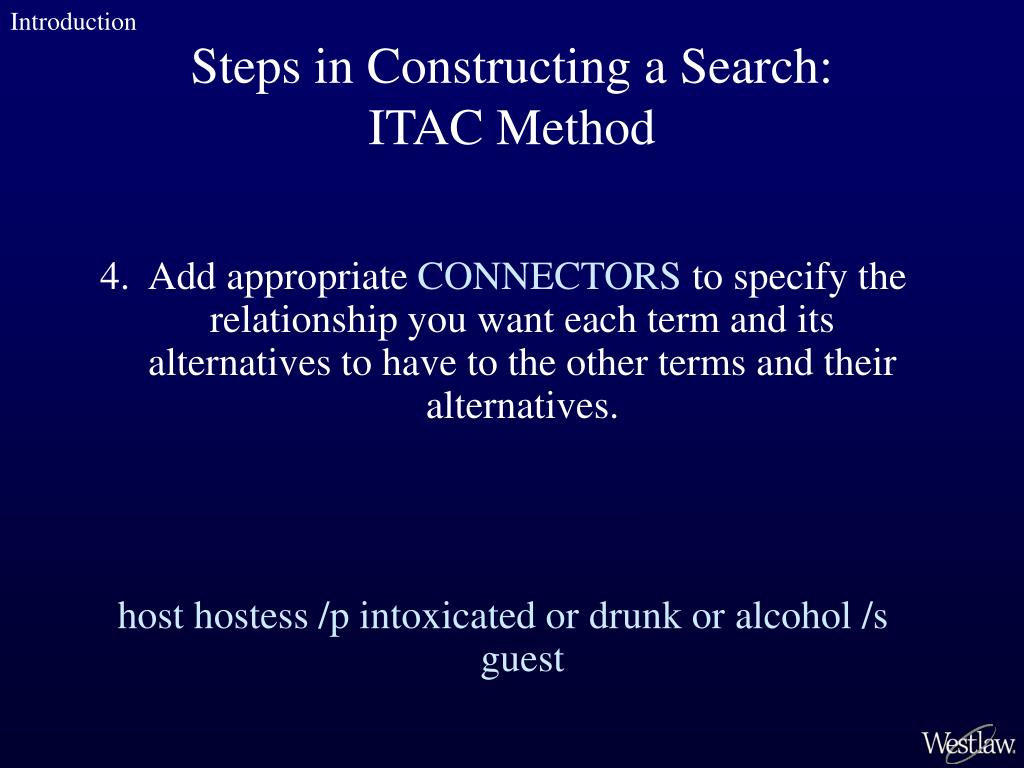 Introduction

Steps in Constructing a Search:
ITAC Method

4. Add appropriate CONNECTORS to specify the relationship you want each term and its alternatives to have to the other terms and their alternatives.

host hostess /p intoxicated or drunk or alcohol /s guest

Westlaw.